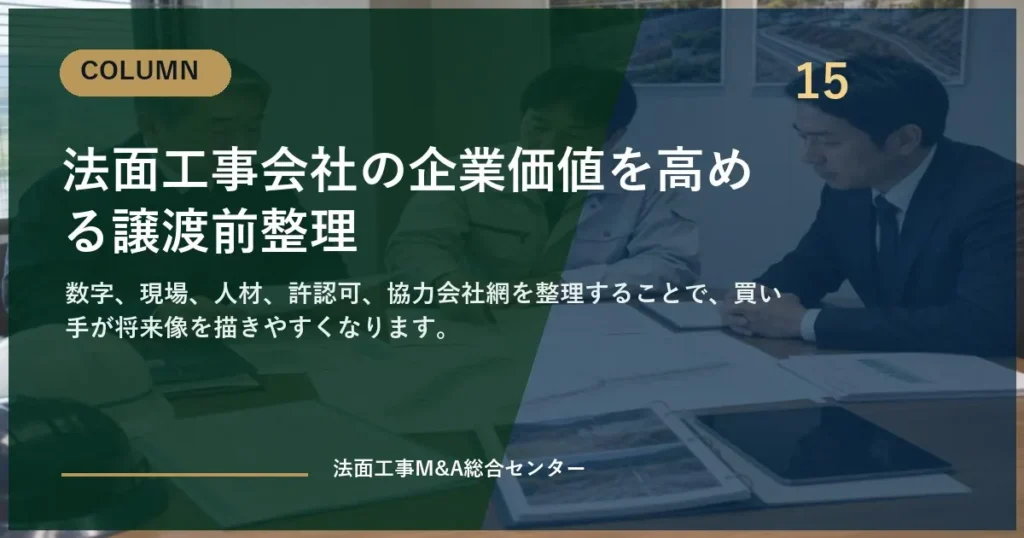 COLUMN

15

法面工事会社の企業価値を高める譲渡前整理

数字、現場、人材、許認可、協力会社網を整理することで、買い手が将来像を描きやすくなります。

法面工事M&A総合センター